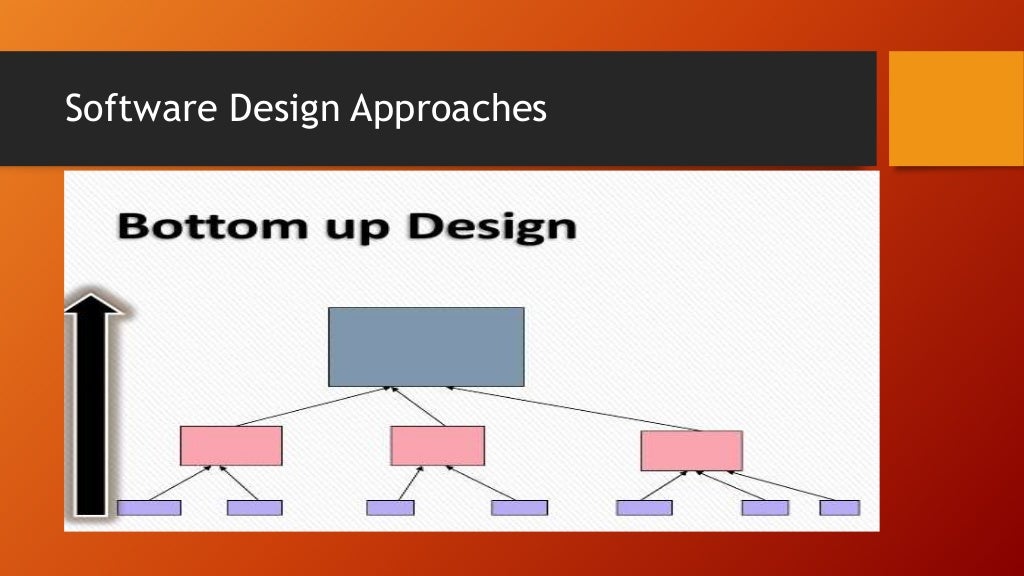 Software Design Approaches

Bottom up Design